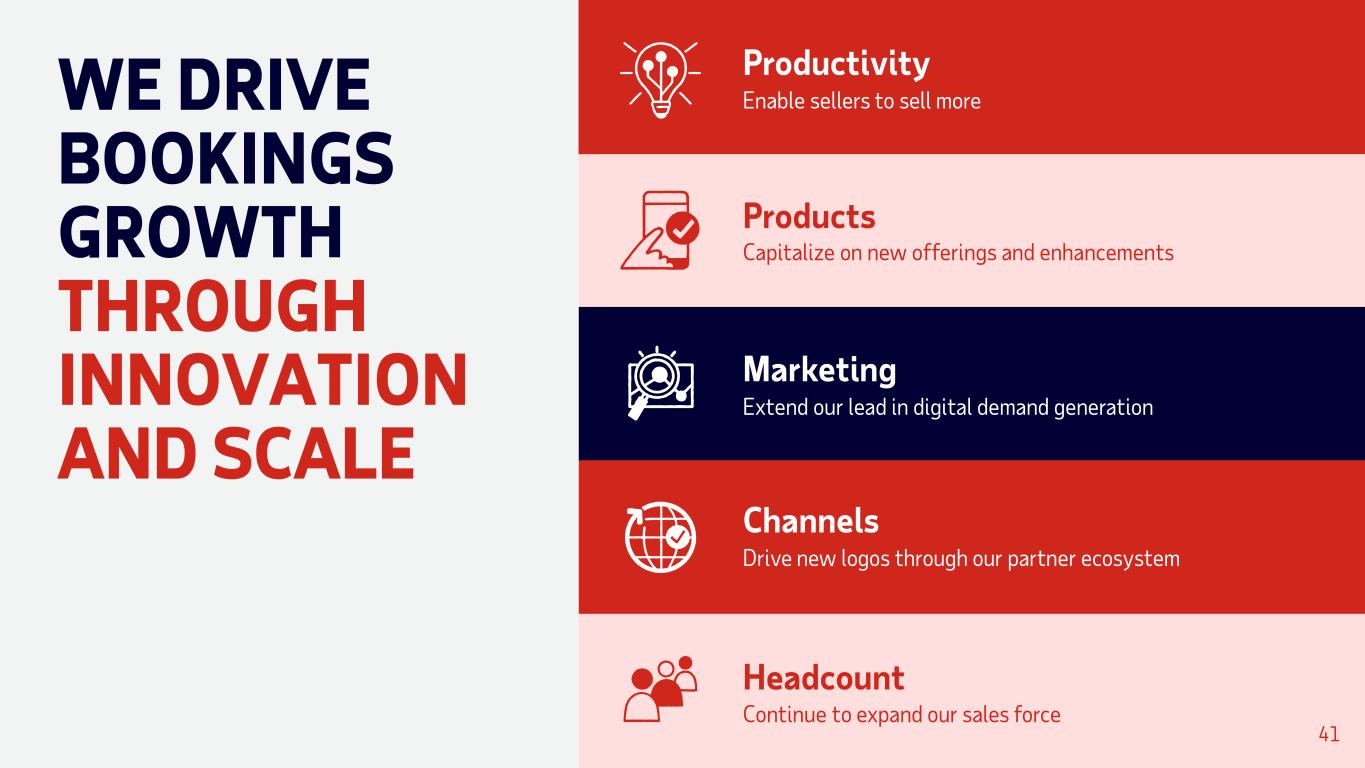 WE DRIVE BOOKINGS GROWTH THROUGH INNOVATION AND SCALE

Productivity
Enable sellers to sell more

Products
Capitalize on new offerings and enhancements

Marketing
Extend our lead in digital demand generation

Channels
Drive new logos through our partner ecosystem

Headcount
Continue to expand our sales force

41